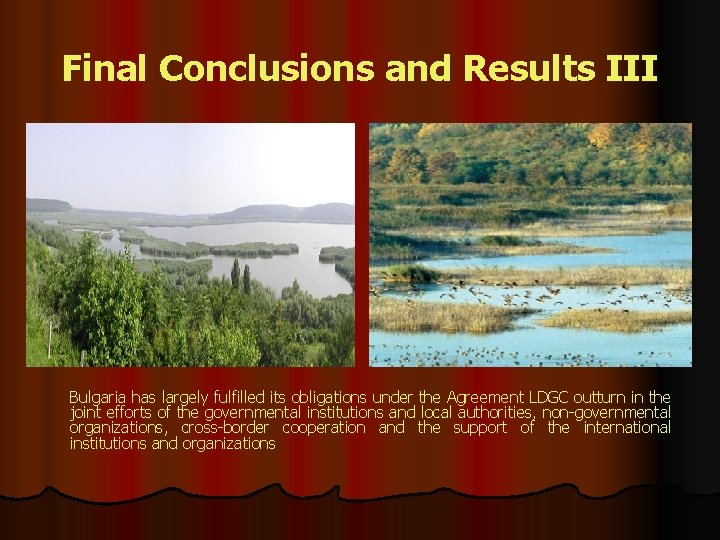 Final Conclusions and Results III

Bulgaria has largely fulfilled its obligations under the Agreement LDGC outturn in the joint efforts of the governmental institutions and local authorities, non-governmental organizations, cross-border cooperation and the support of the international institutions and organizations